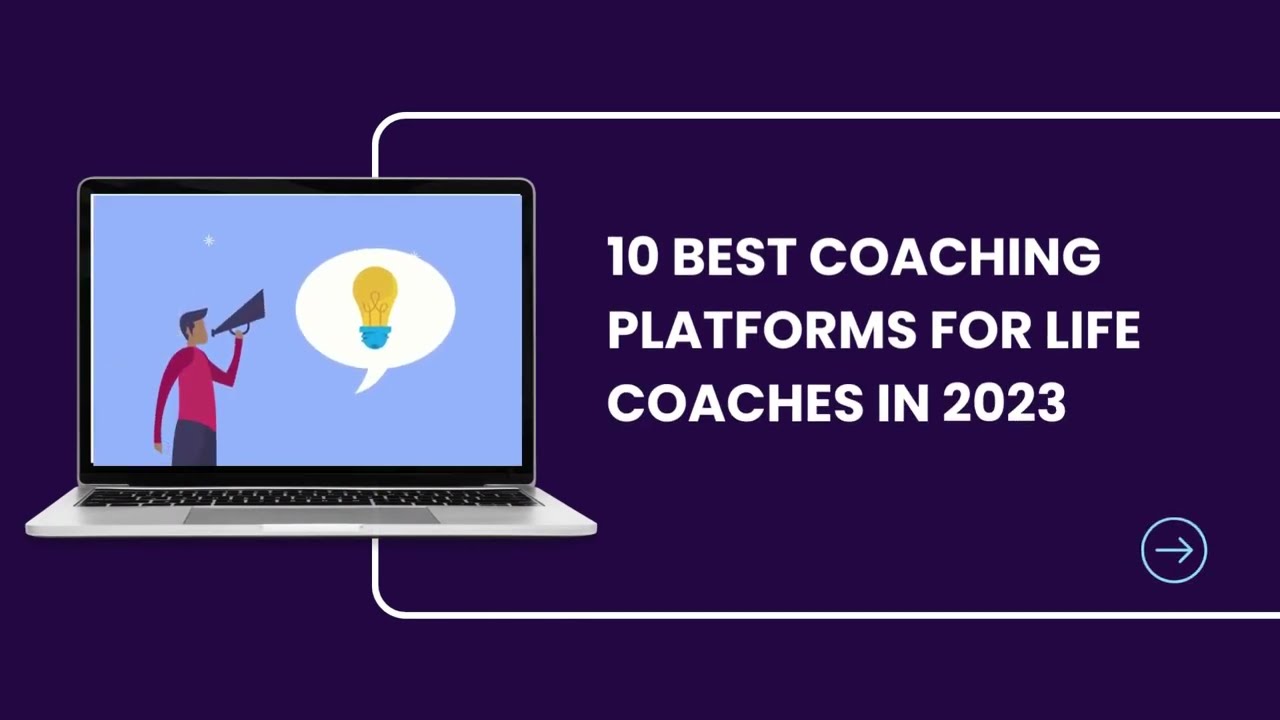 10 BEST COACHING PLATFORMS FOR LIFE COACHES IN 2023